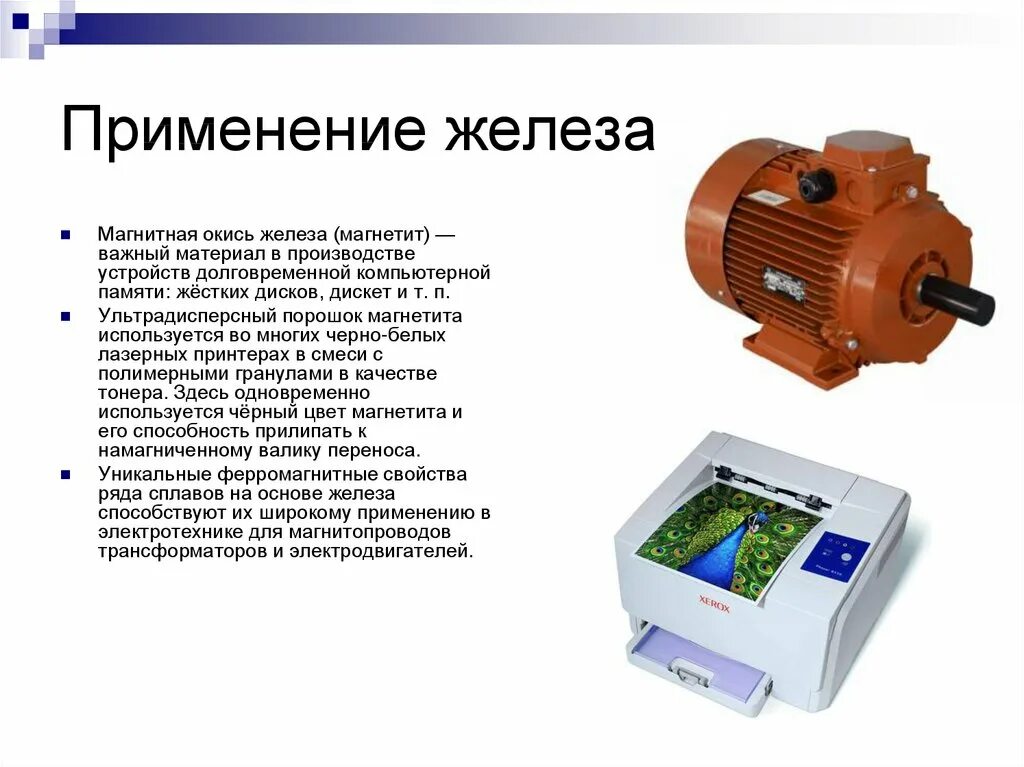 Применение железа

Магнитная окись железа (магнетит) — важный материал в производстве устройств долговременной компьютерной памяти: жёстких дисков, дискет и т. п.

Ультрадисперсный порошок магнетита используется во многих черно-белых лазерных принтерах в смеси с полимерными гранулами в качестве тонера. Здесь одновременно используется чёрный цвет магнетита и его способность прилипать к намагниченному валику переноса.

Уникальные ферромагнитные свойства ряда сплавов на основе железа способствуют их широкому применению в электротехнике для магнитопроводов трансформаторов и электродвигателей.

XEROX